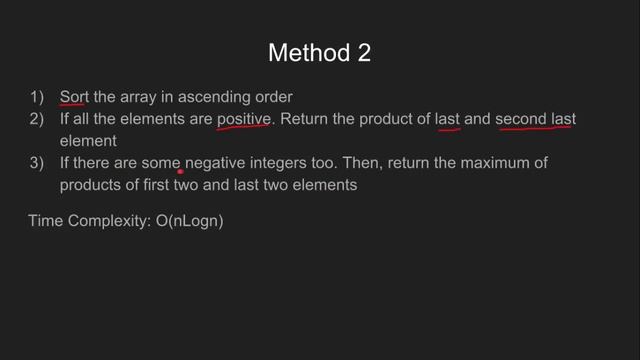 Method 2

1) Sort the array in ascending order
2) If all the elements are positive. Return the product of last and second last element
3) If there are some negative integers too. Then, return the maximum of products of first two and last two elements

Time Complexity: O(nLogn)